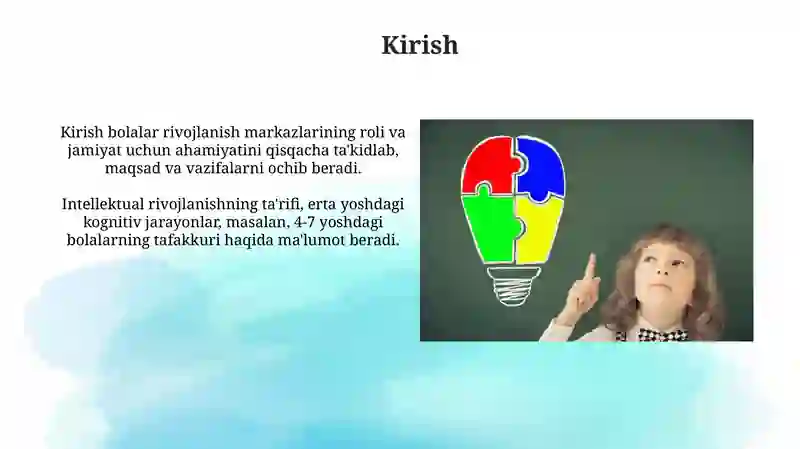 Kirish

Kirish bolalar rivojlanish markazlarining roli va jamiyat uchun ahamiyatini qisqacha ta'kidlab, maqsad va vazifalarni ochib beradi.

Intellektual rivojlanishning ta'rifi, erta yoshdagi kognitiv jarayonlar, masalan, 4-7 yoshdagi bolalarning tafakkuri haqida ma'lumot beradi.